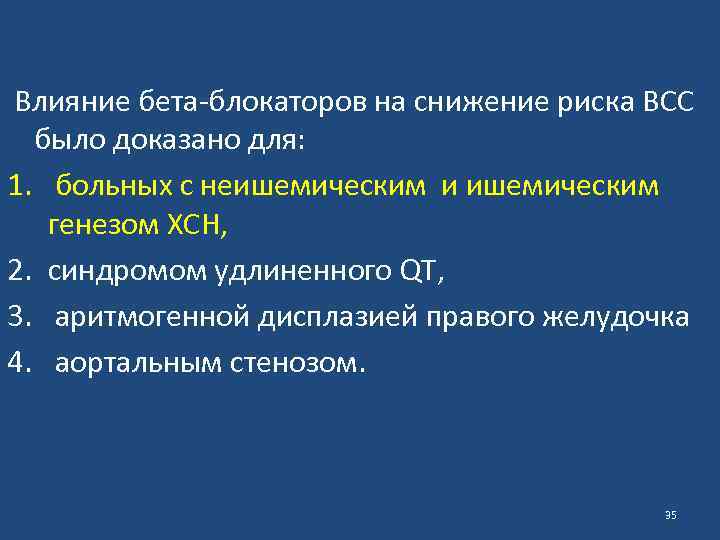 Влияние бета-блокаторов на снижение риска ВСС было доказано для:

1. больных с неишемическим и ишемическим генезом ХСН,

2. синдромом удлиненного QT,

3. аритмогенной дисплазией правого желудочка

4. аортальным стенозом.

35